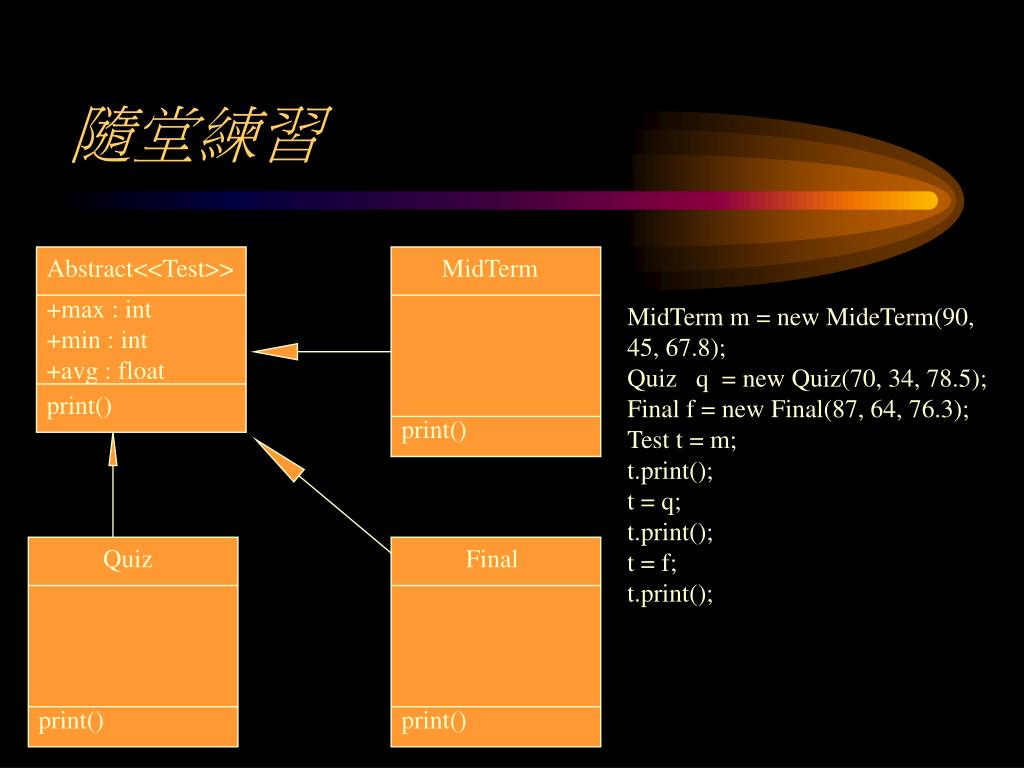 隨堂練習

Abstract<<Test>>

+max : int
+min : int
+avg : float

print()

MidTerm

print()

Quiz

print()

Final

print()

MidTerm m = new MideTerm(90, 45, 67.8);
Quiz q = new Quiz(70, 34, 78.5);
Final f = new Final(87, 64, 76.3);
Test t = m;
t.print();
t = q;
t.print();
t = f;
t.print();